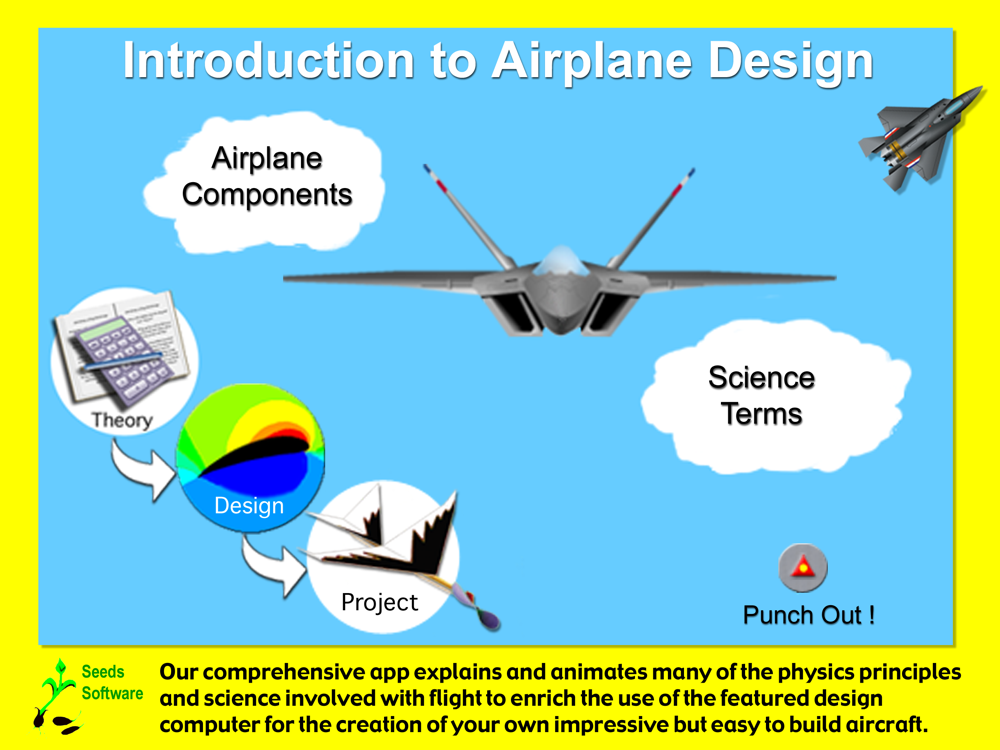 Introduction to Airplane Design

Airplane Components

Science Terms

Theory

Design

Project

Punch Out !

Seeds Software

Our comprehensive app explains and animates many of the physics principles and science involved with flight to enrich the use of the featured design computer for the creation of your own impressive but easy to build aircraft.